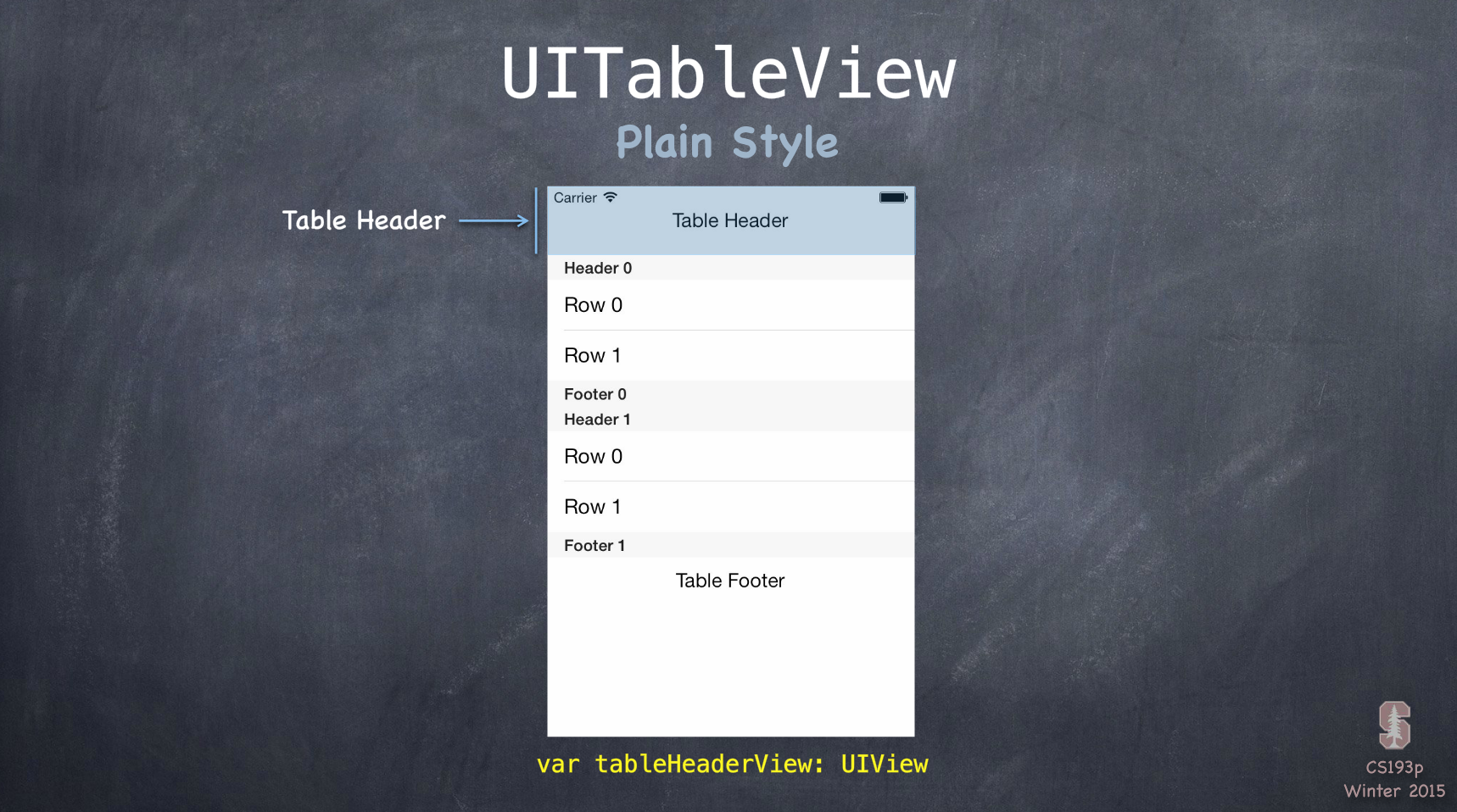 UITableView
Plain Style

Table Header

Carrier

Table Header

Header 0

Row 0

Row 1

Footer 0

Header 1

Row 0

Row 1

Footer 1

Table Footer

var tableHeaderView: UIView

CS193p
Winter 2015